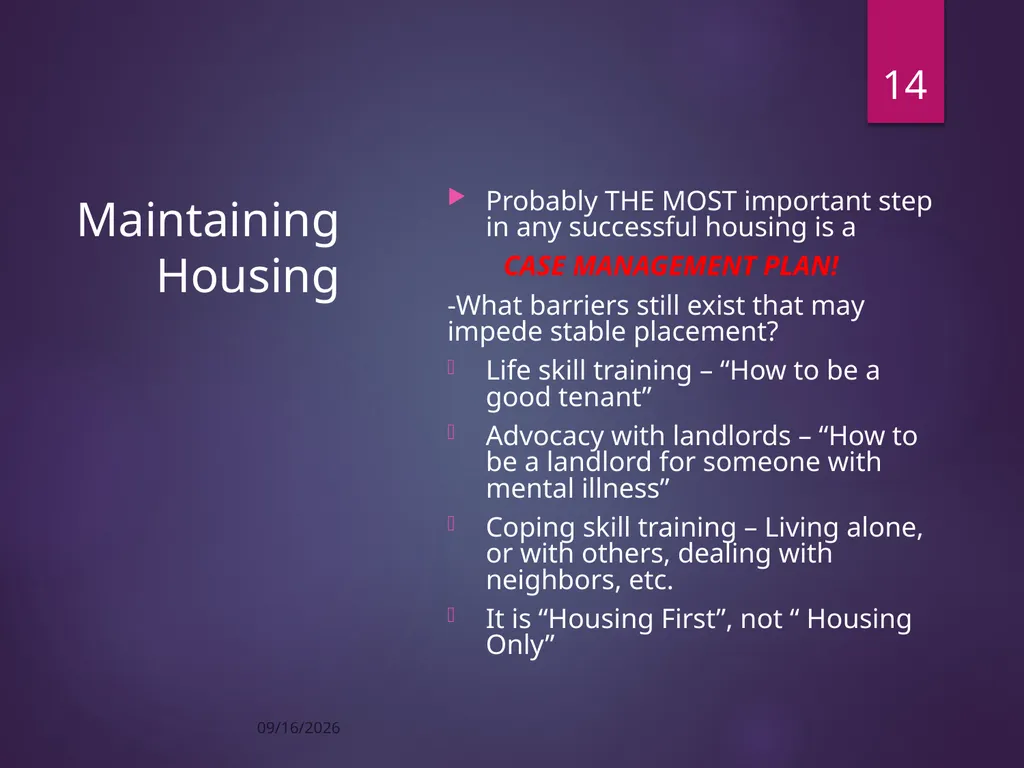 14

Maintaining Housing

Probably THE MOST important step in any successful housing is a

CASE MANAGEMENT PLAN!

-What barriers still exist that may impede stable placement?

Life skill training – “How to be a good tenant”

Advocacy with landlords – “How to be a landlord for someone with mental illness”

Coping skill training – Living alone, or with others, dealing with neighbors, etc.

It is “Housing First”, not “ Housing Only”

09/16/2026